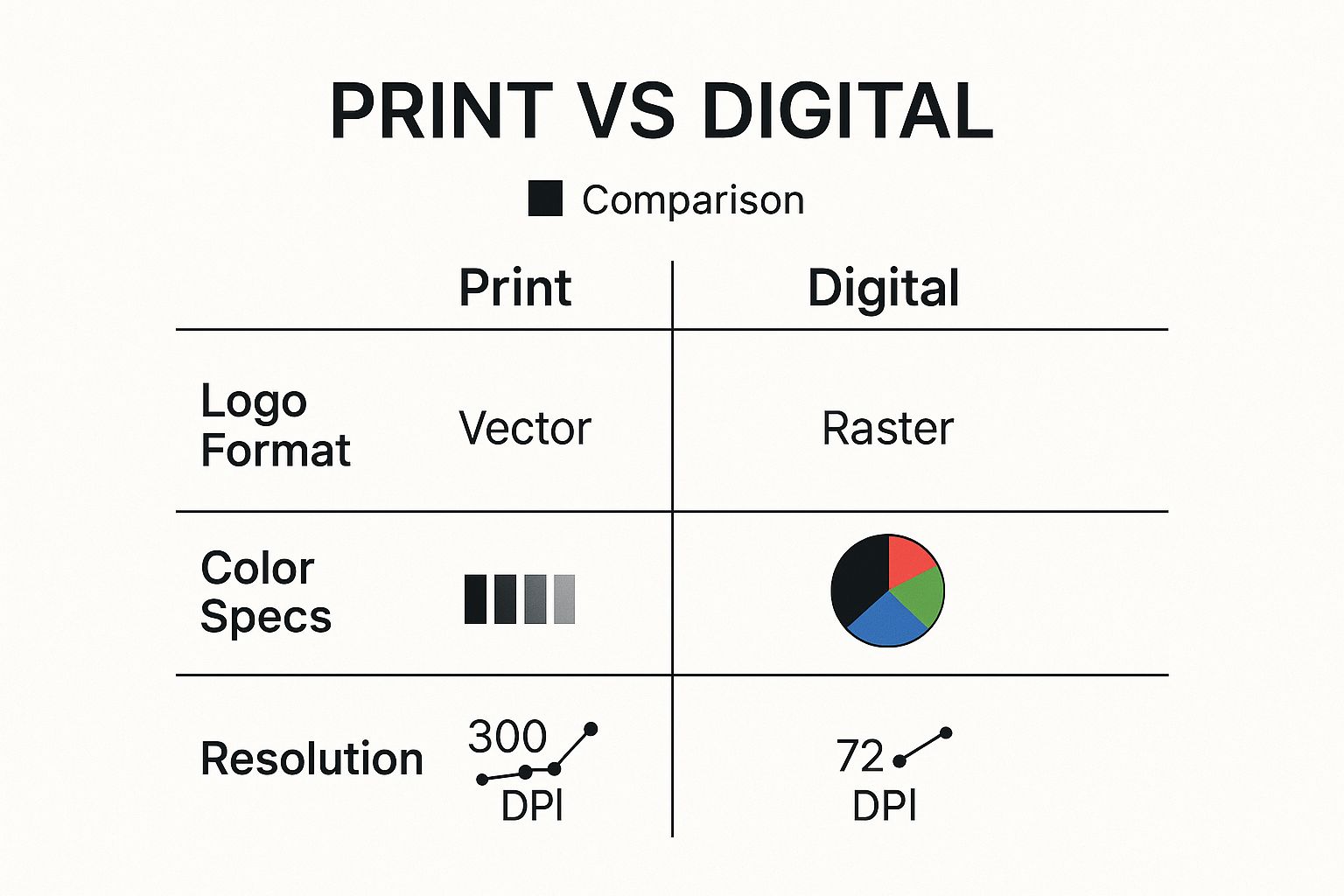 PRINT VS DIGITAL

Comparison

| | Print | Digital |
|---|---|---|
| Logo Format | Vector | Raster |
| Color Specs | | |
| Resolution | 300 DPI | 72 DPI |